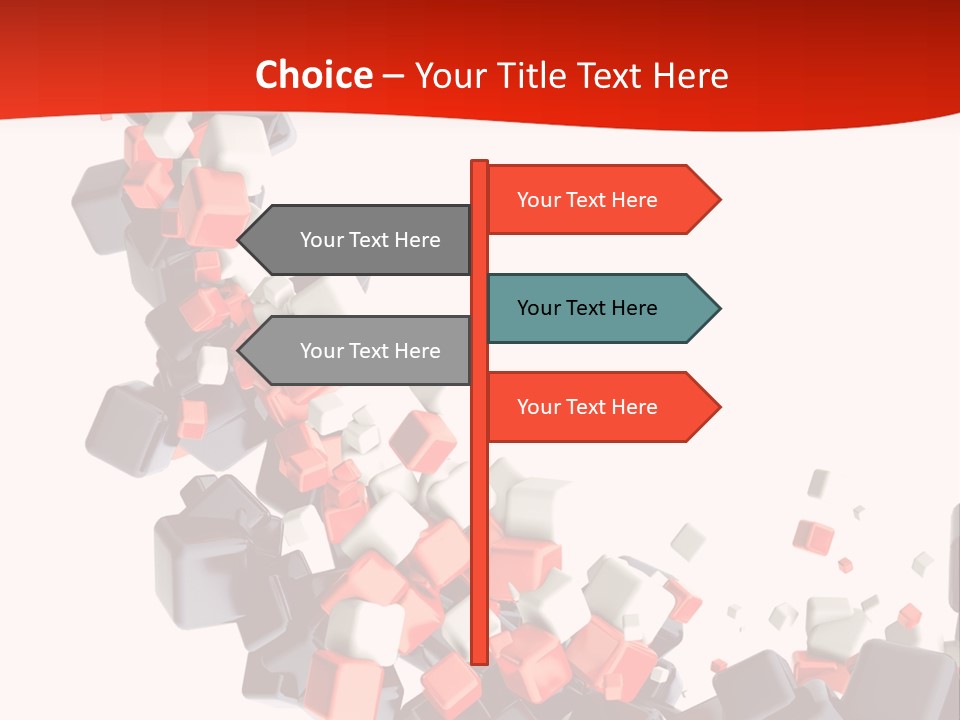 Choice – Your Title Text Here

Your Text Here

Your Text Here

Your Text Here

Your Text Here

Your Text Here